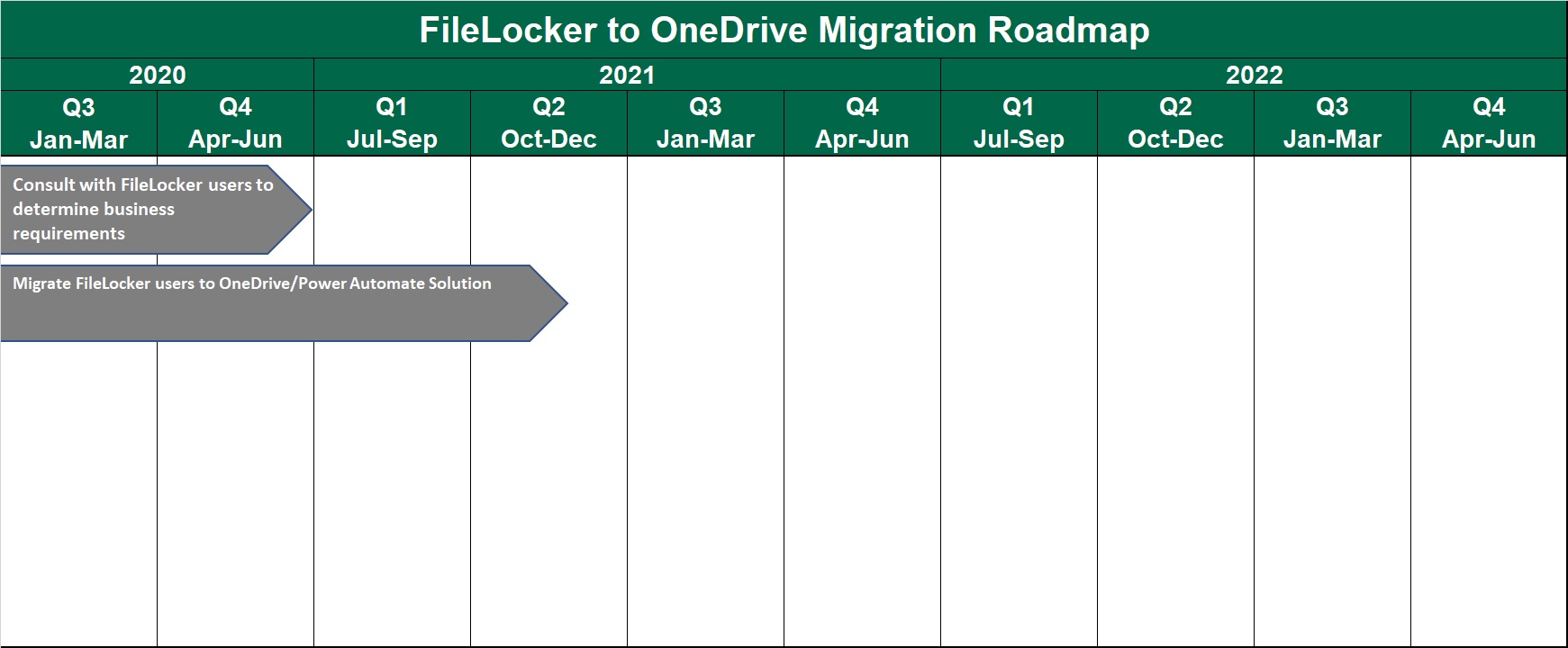 FileLocker to OneDrive Migration Roadmap

| 2020 | | 2021 | | | | 2022 | | | |
|---|---|---|---|---|---|---|---|---|---|
| Q3 Jan-Mar | Q4 Apr-Jun | Q1 Jul-Sep | Q2 Oct-Dec | Q3 Jan-Mar | Q4 Apr-Jun | Q1 Jul-Sep | Q2 Oct-Dec | Q3 Jan-Mar | Q4 Apr-Jun |

Consult with FileLocker users to determine business requirements

Migrate FileLocker users to OneDrive/Power Automate Solution